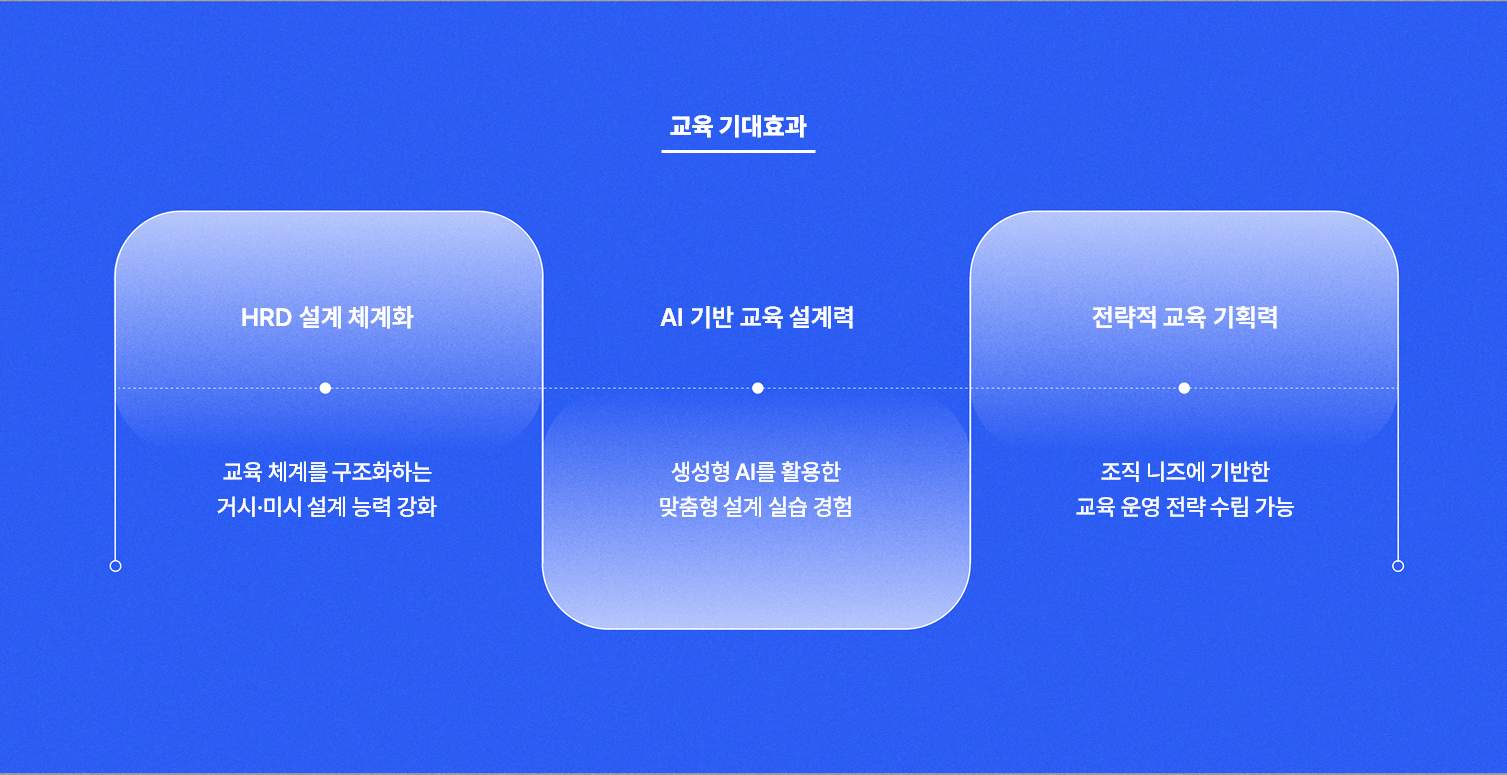 교육 기대효과

HRD 설계 체계화

교육 체계를 구조화하는 거시·미시 설계 능력 강화

AI 기반 교육 설계력

생성형 AI를 활용한 맞춤형 설계 실습 경험

전략적 교육 기획력

조직 니즈에 기반한 교육 운영 전략 수립 가능